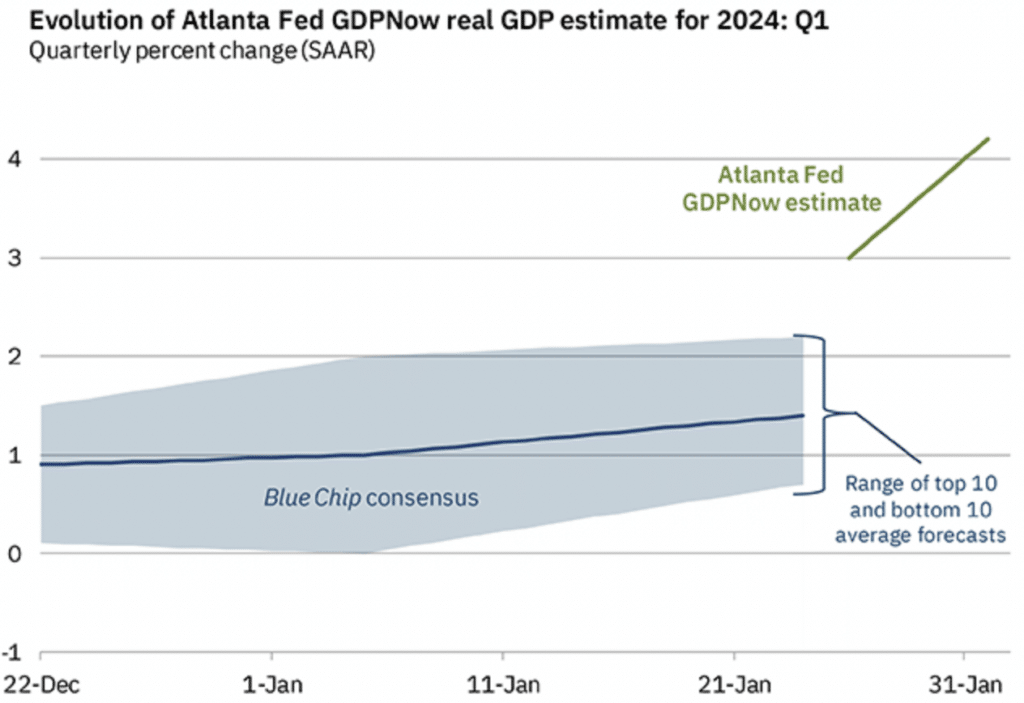 Evolution of Atlanta Fed GDPNow real GDP estimate for 2024: Q1
Quarterly percent change (SAAR)

4
3
2
1
0
-1

Atlanta Fed GDPNow estimate

Blue Chip consensus

Range of top 10 and bottom 10 average forecasts

22-Dec
1-Jan
11-Jan
21-Jan
31-Jan